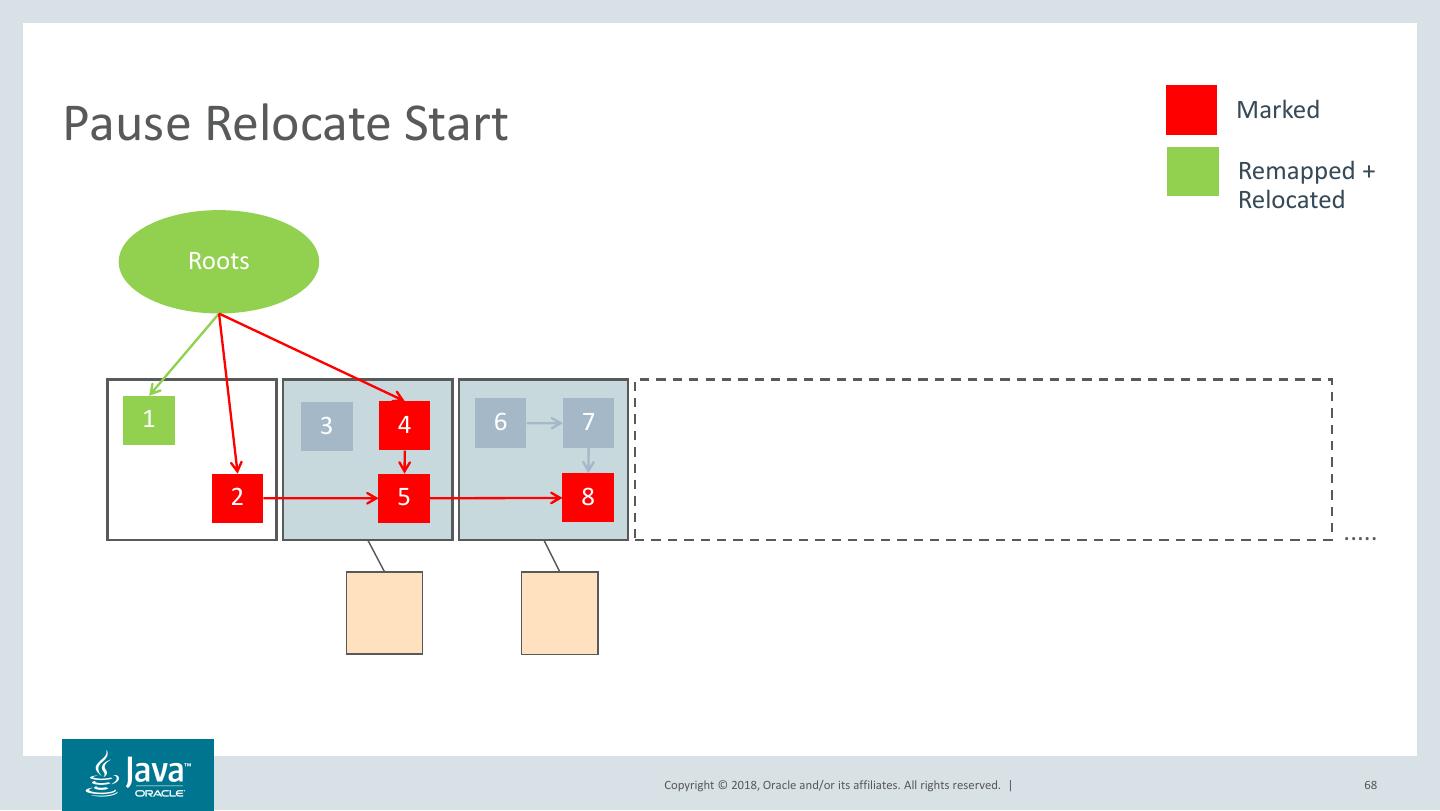 Pause Relocate Start

Marked

Remapped + Relocated

Roots

1

2

3

4

5

6

7

8

.....

Java™ ORACLE

Copyright © 2018, Oracle and/or its affiliates. All rights reserved. |

68